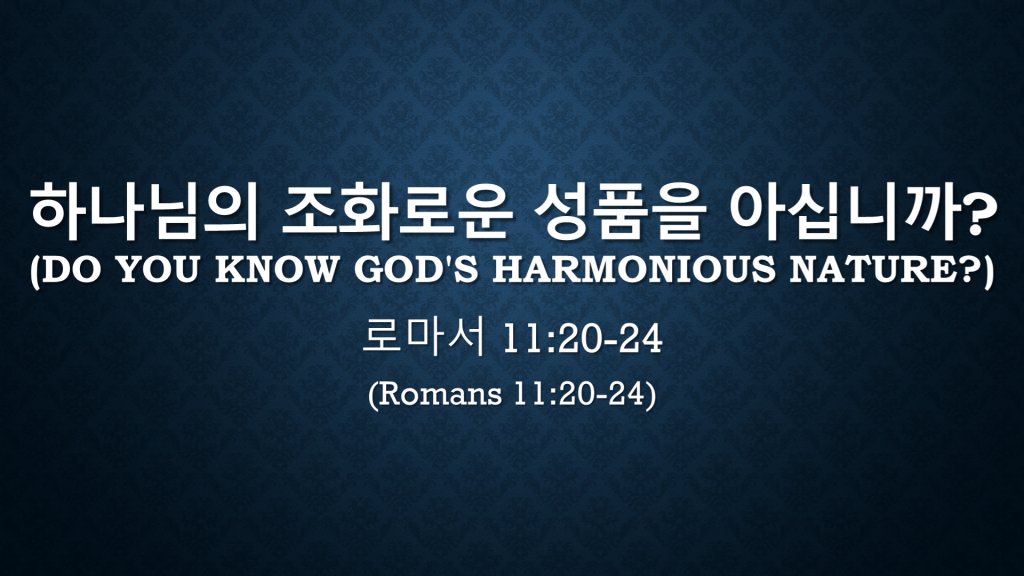 하나님의 조화로운 성품을 아십니까?
(DO YOU KNOW GOD'S HARMONIOUS NATURE?)

로마서 11:20-24

(Romans 11:20-24)